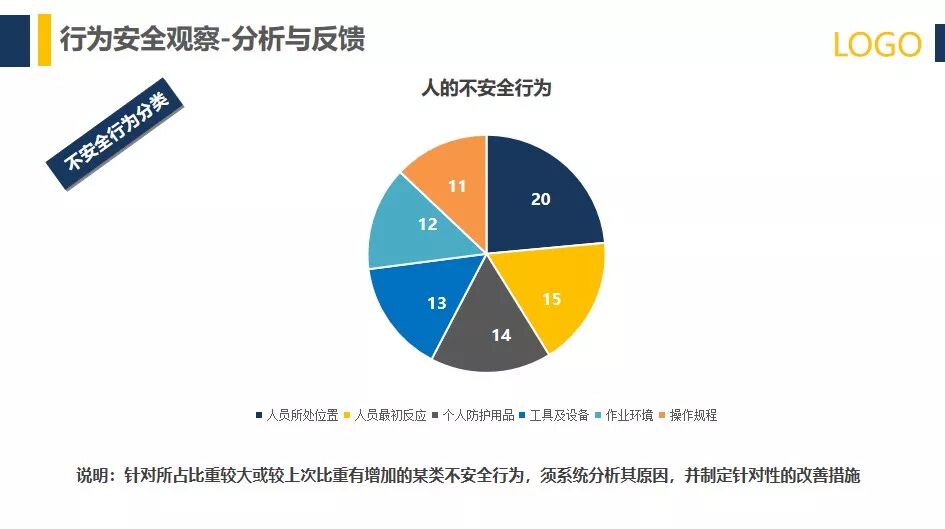 行为安全观察-分析与反馈

LOGO

不安全行为分类

人的不安全行为

20
15
14
13
12
11

人员所处位置 人员最初反应 个人防护用品 工具及设备 作业环境 操作规程

说明：针对所占比重较大或较上次比重有增加的某类不安全行为，须系统分析其原因，并制定针对性的改善措施